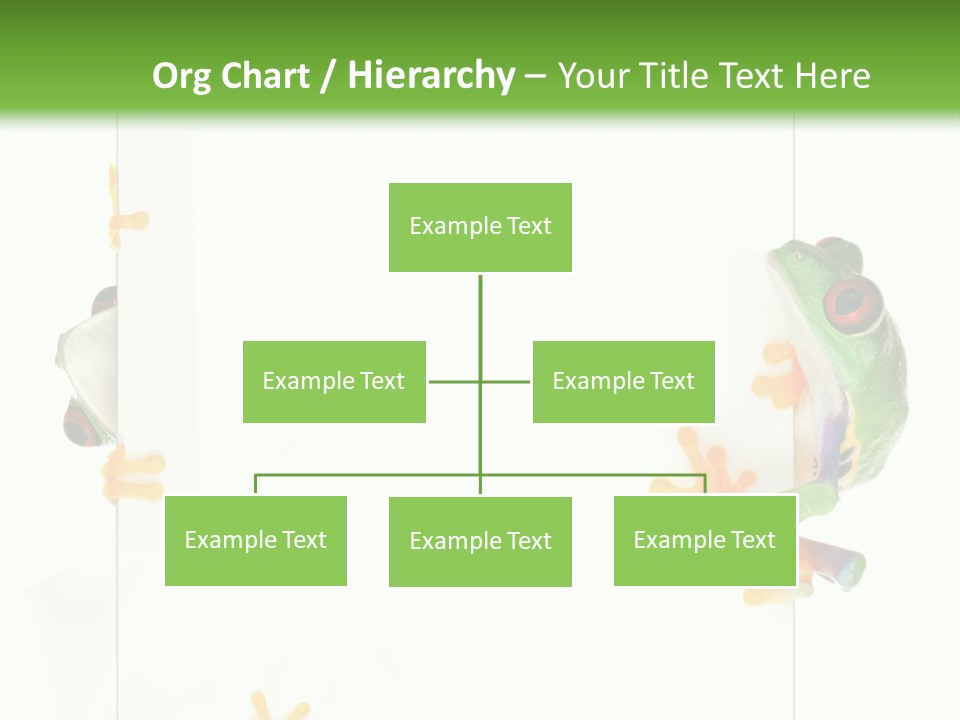 Org Chart / Hierarchy – Your Title Text Here

Example Text

Example Text

Example Text

Example Text

Example Text

Example Text